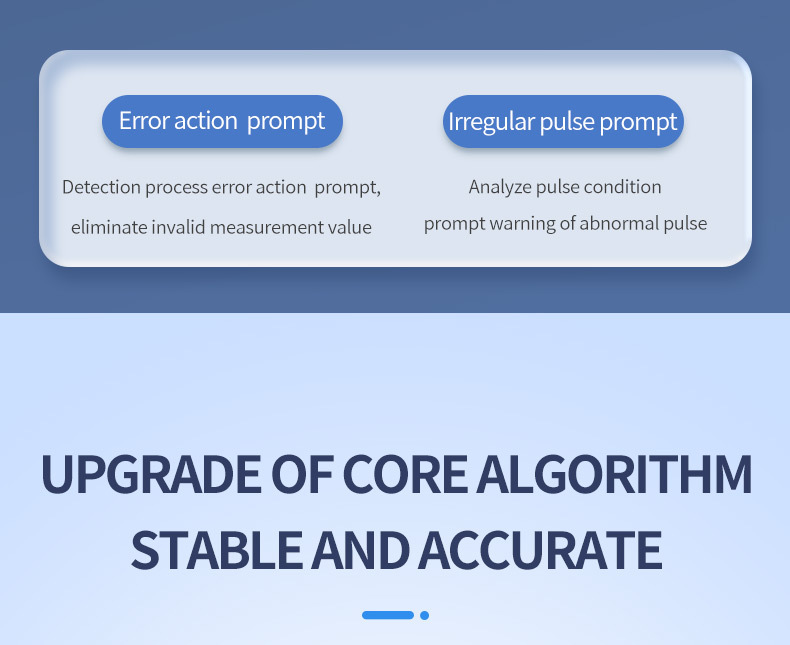 Error action prompt

Detection process error action prompt, eliminate invalid measurement value

Irregular pulse prompt

Analyze pulse condition prompt warning of abnormal pulse

UPGRADE OF CORE ALGORITHM
STABLE AND ACCURATE